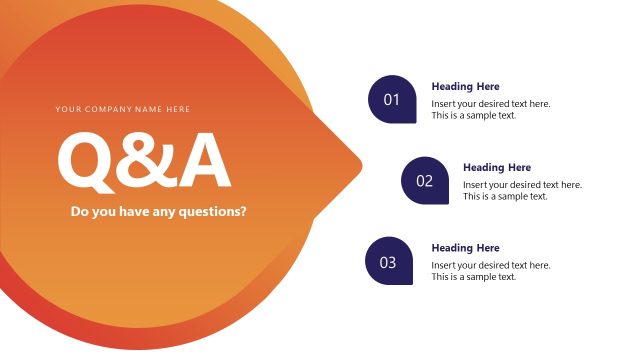 YOUR COMPANY NAME HERE

Q&A

Do you have any questions?

01

Heading Here

Insert your desired text here. This is a sample text.

02

Heading Here

Insert your desired text here. This is a sample text.

03

Heading Here

Insert your desired text here. This is a sample text.